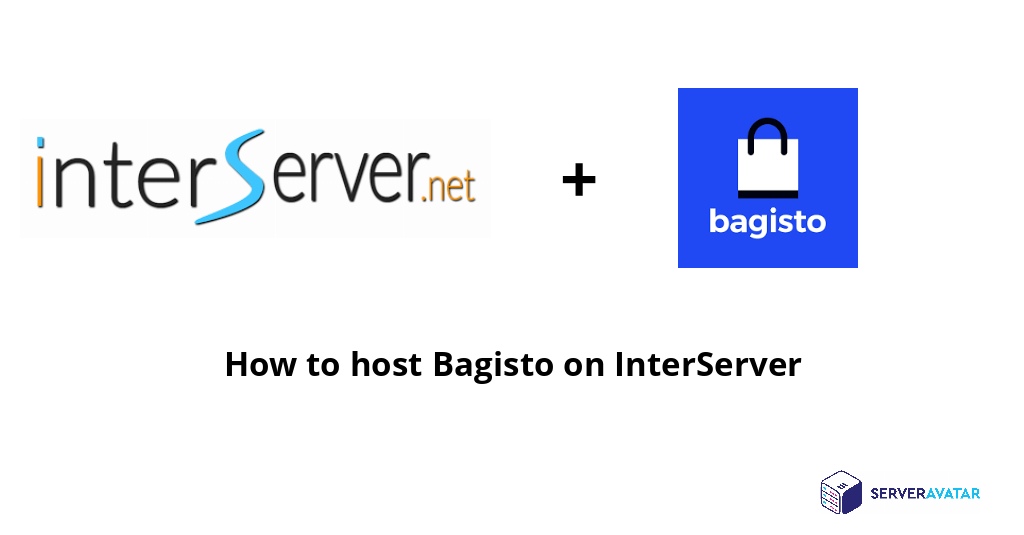 interServer.net

+

bagisto

How to host Bagisto on InterServer

SERVERAVATAR